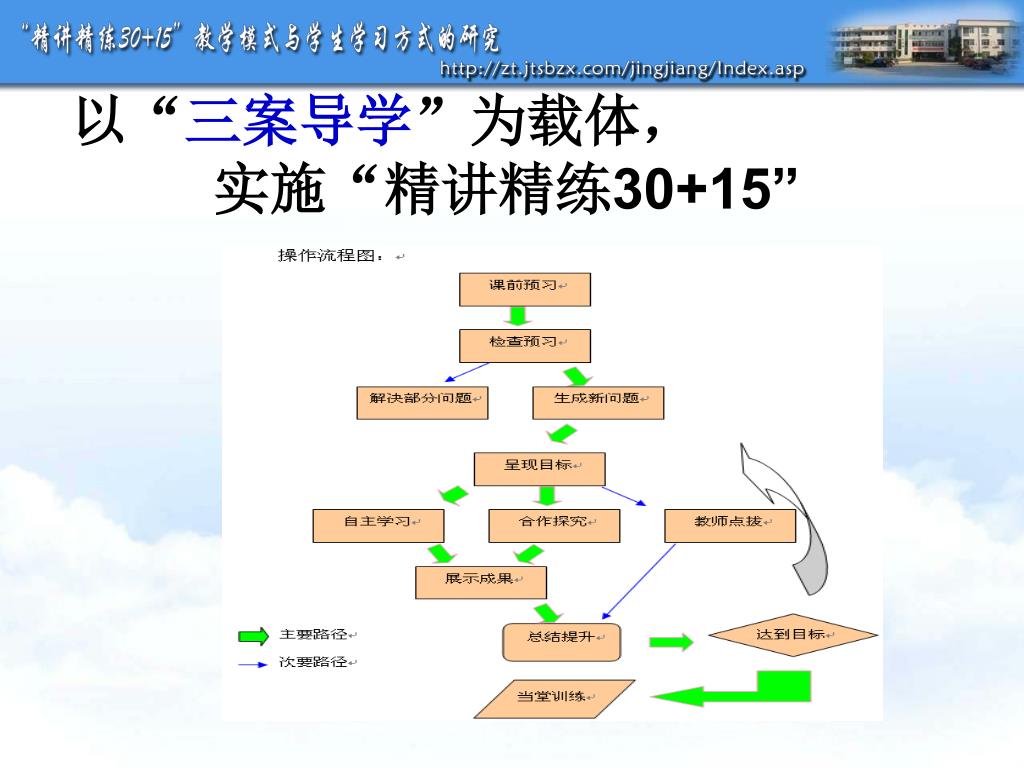 “精讲精练30+15”教学模式与学生学习方式的研究
http://zt.jtsbzx.com/jingjiang/Index.asp

以“三案导学”为载体，
实施“精讲精练30+15”

操作流程图：

课前预习
检查预习
解决部分问题
生成新问题
呈现目标
自主学习
合作探究
教师点拨
展示成果
总结提升
达到目标
当堂训练

主要路径
次要路径